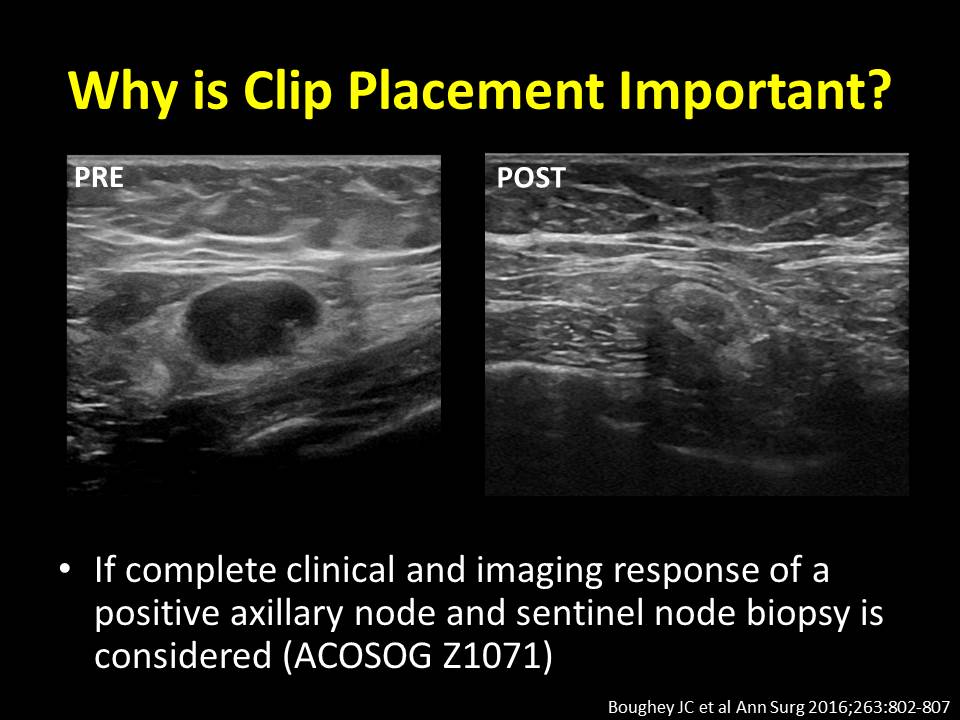 Why is Clip Placement Important?

PRE

POST

• If complete clinical and imaging response of a positive axillary node and sentinel node biopsy is considered (ACOSOG Z1071)

Boughey JC et al Ann Surg 2016;263:802-807